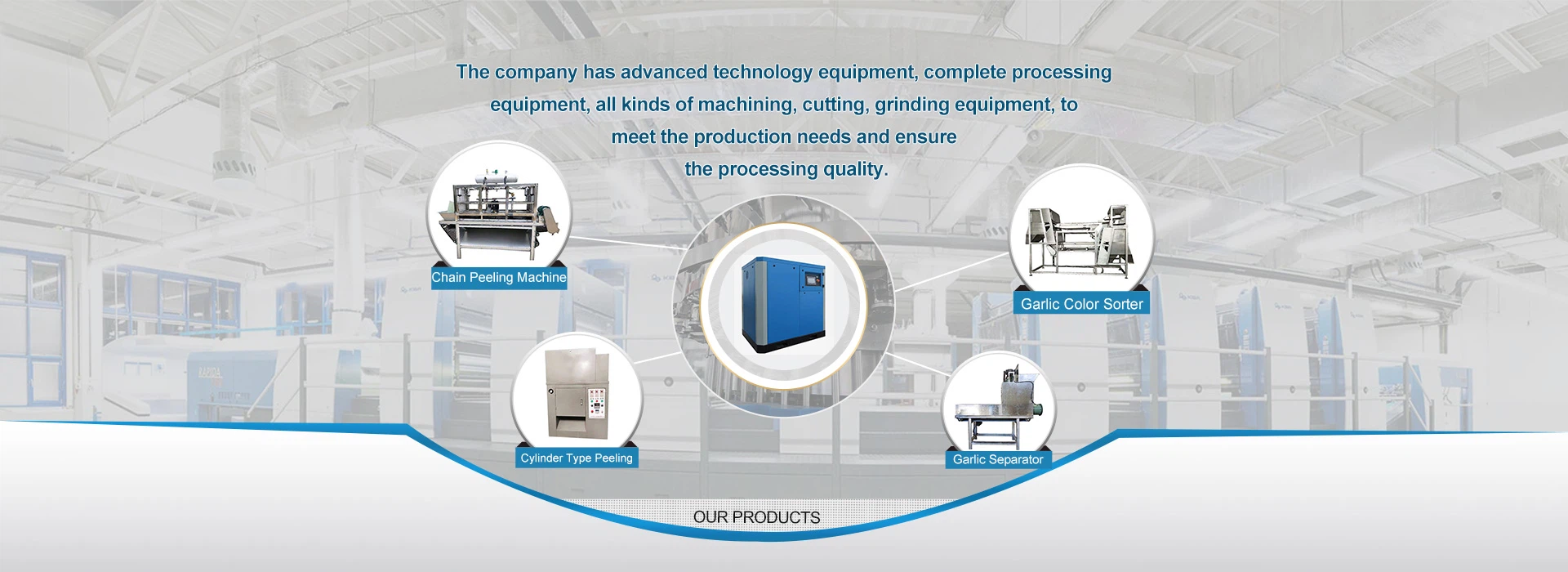 The company has advanced technology equipment, complete processing equipment, all kinds of machining, cutting, grinding equipment, to meet the production needs and ensure the processing quality.

Chain Peeling Machine

Garlic Color Sorter

Cylinder Type Peeling

Garlic Separator

OUR PRODUCTS